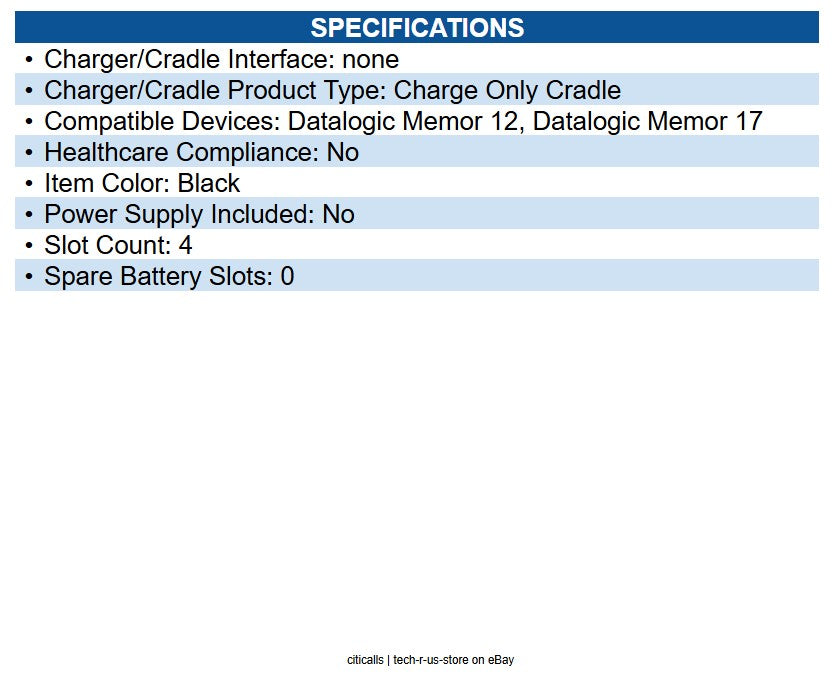 SPECIFICATIONS

• Charger/Cradle Interface: none
• Charger/Cradle Product Type: Charge Only Cradle
• Compatible Devices: Datalogic Memor 12, Datalogic Memor 17
• Healthcare Compliance: No
• Item Color: Black
• Power Supply Included: No
• Slot Count: 4
• Spare Battery Slots: 0

citicalls | tech-r-us-store on eBay